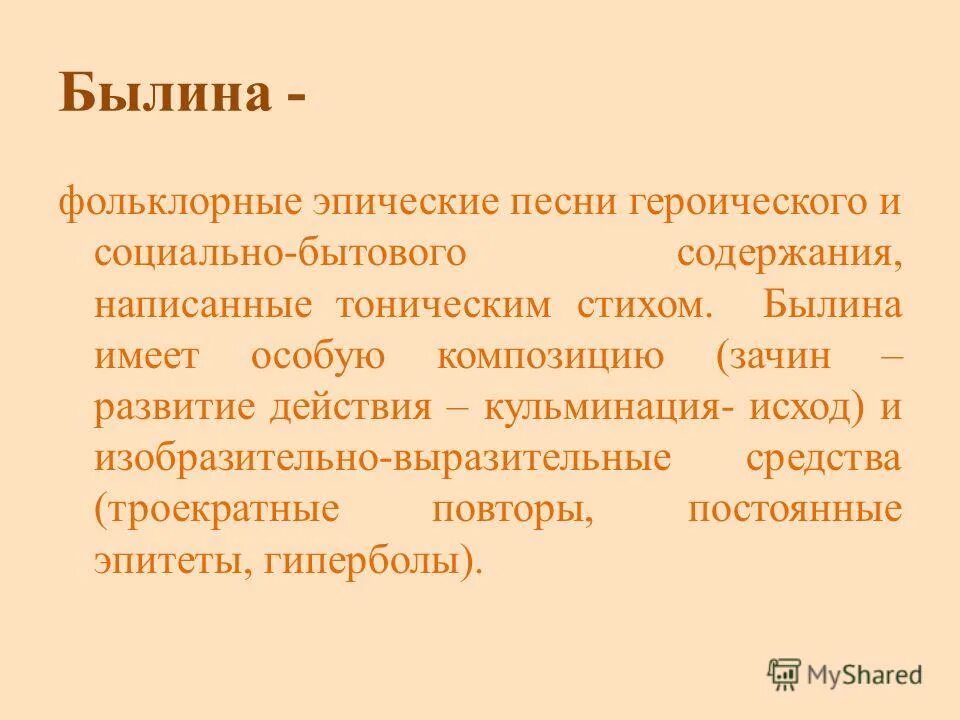 Былина -

фольклорные эпические песни героического и социально-бытового содержания, написанные тоническим стихом. Былина имеет особую композицию (зачин – развитие действия – кульминация- исход) и изобразительно-выразительные средства (троекратные повторы, постоянные эпитеты, гиперболы).

MyShared